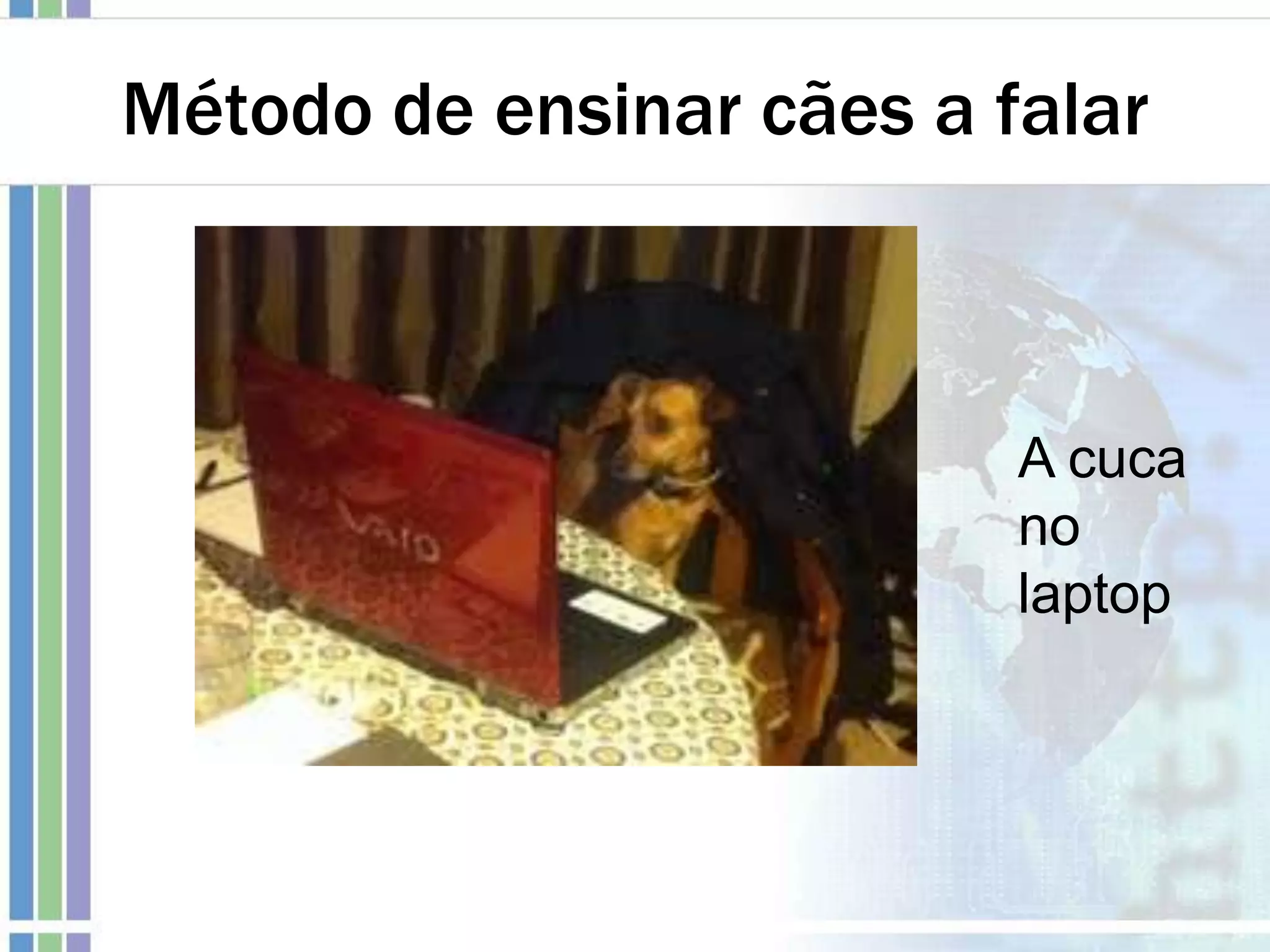 Método de ensinar cães a falar

VAIO

A cuca no laptop